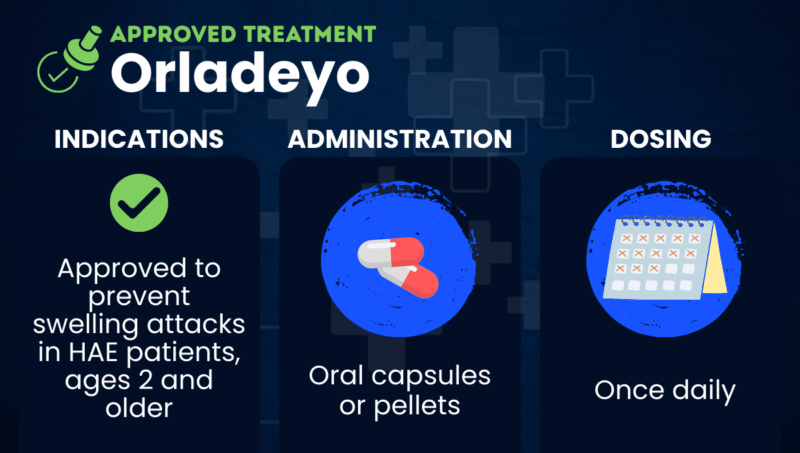 APPROVED TREATMENT
Orladeyo

INDICATIONS

Approved to prevent swelling attacks in HAE patients, ages 2 and older

ADMINISTRATION

Oral capsules or pellets

DOSING

Once daily